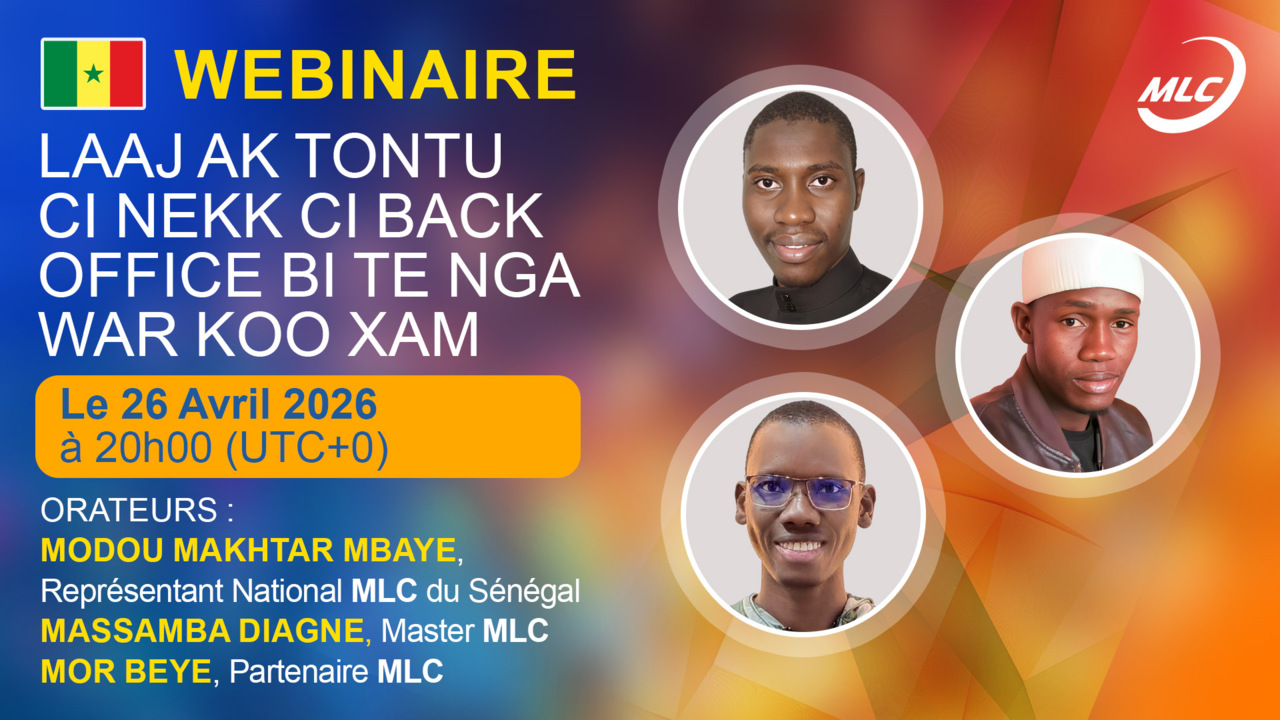 WEBINAIRE

MLC

LAAJ AK TONTU CI NEKK CI BACK OFFICE BI TE NGA WAR KOO XAM

Le 26 Avril 2026
à 20h00 (UTC+0)

ORATEURS :
MODOU MAKHTAR MBAYE, Représentant National MLC du Sénégal
MASSAMBA DIAGNE, Master MLC
MOR BEYE, Partenaire MLC